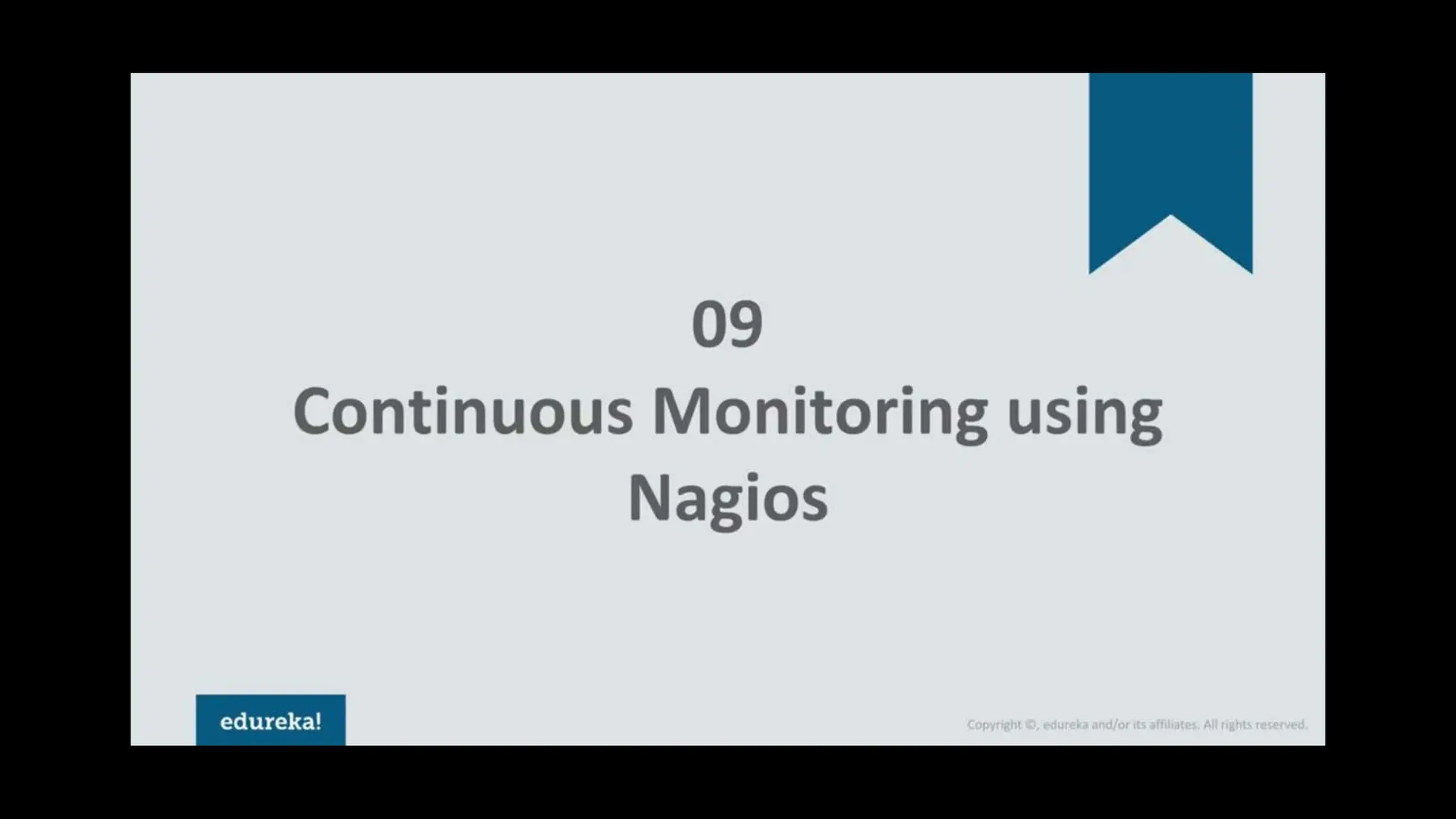 09
Continuous Monitoring using Nagios

edureka!

Copyright ©, edureka and/or its affiliates. All rights reserved.